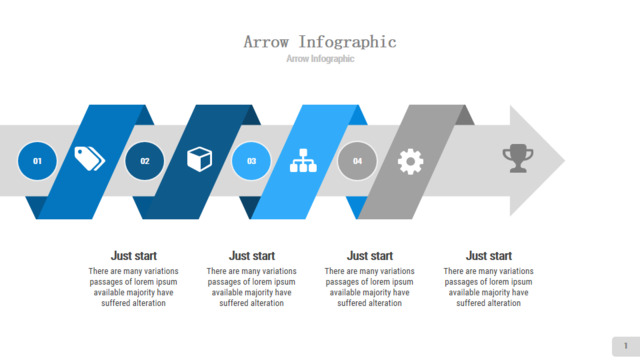 Arrow Infographic

Arrow Infographic

01

02

03

04

Just start

There are many variations passages of lorem ipsum available majority have suffered alteration

Just start

There are many variations passages of lorem ipsum available majority have suffered alteration

Just start

There are many variations passages of lorem ipsum available majority have suffered alteration

Just start

There are many variations passages of lorem ipsum available majority have suffered alteration

1